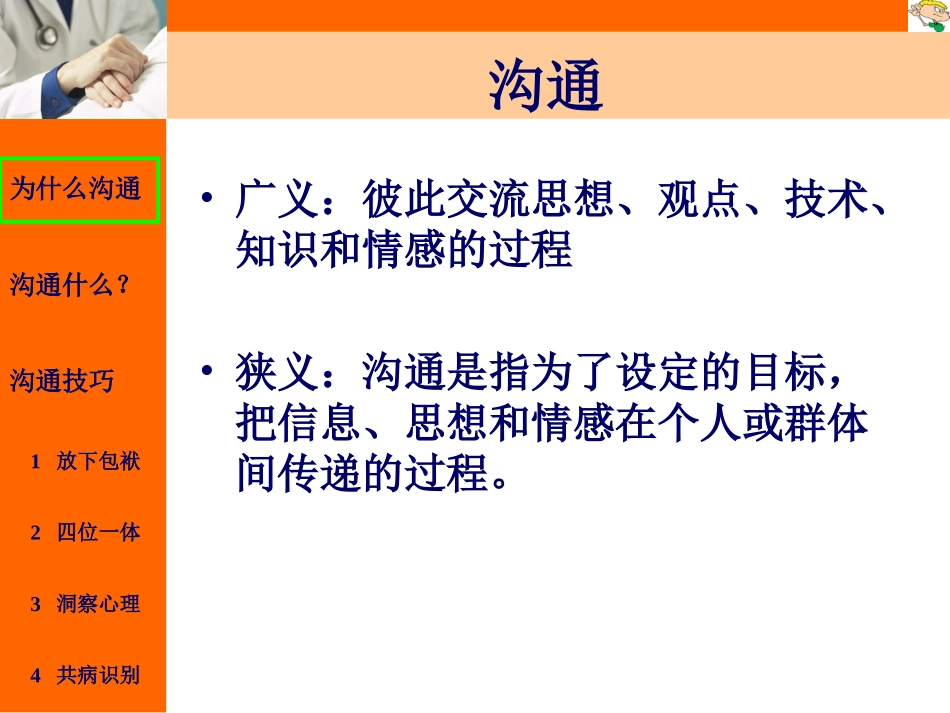 沟通

为什么沟通

沟通什么？

沟通技巧

1 放下包袱

2 四位一体

3 洞察心理

4 共病识别

• 广义：彼此交流思想、观点、技术、知识和情感的过程

• 狭义：沟通是指为了设定的目标，把信息、思想和情感在个人或群体间传递的过程。